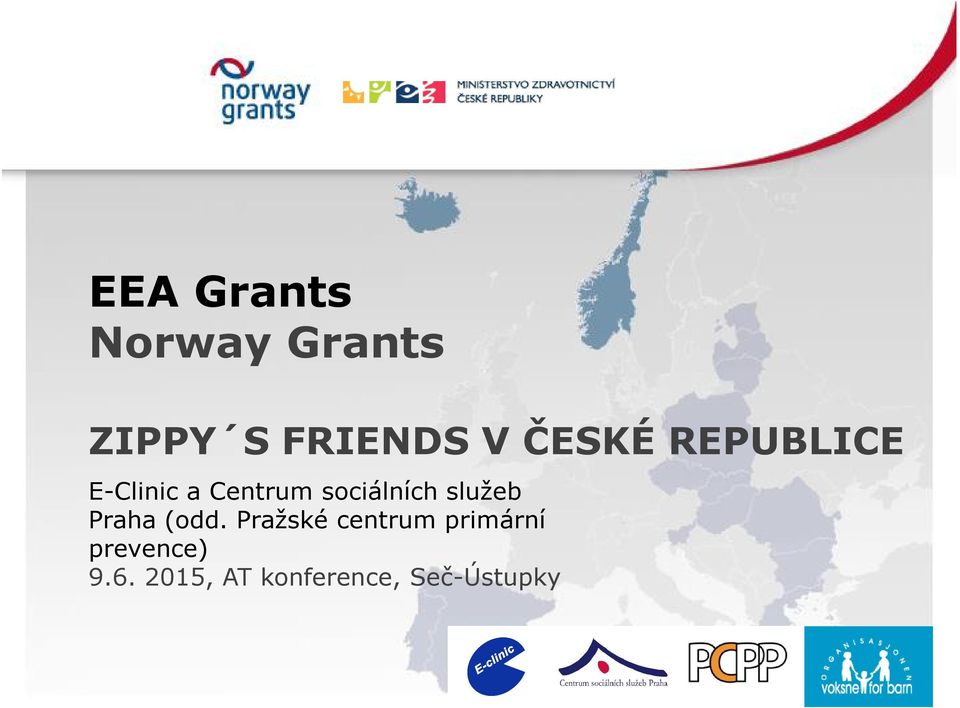 norway grants

MINISTERSTVO ZDRAVOTNICTVÍ
ČESKÉ REPUBLIKY

EEA Grants
Norway Grants

ZIPPY´S FRIENDS V ČESKÉ REPUBLICE

E-Clinic a Centrum sociálních služeb Praha (odd. Pražské centrum primární prevence)
9.6. 2015, AT konference, Seč-Ústupky

E-clinic

Centrum sociálních služeb Praha

PCPP

ORGANISASJONEN voksne for barn